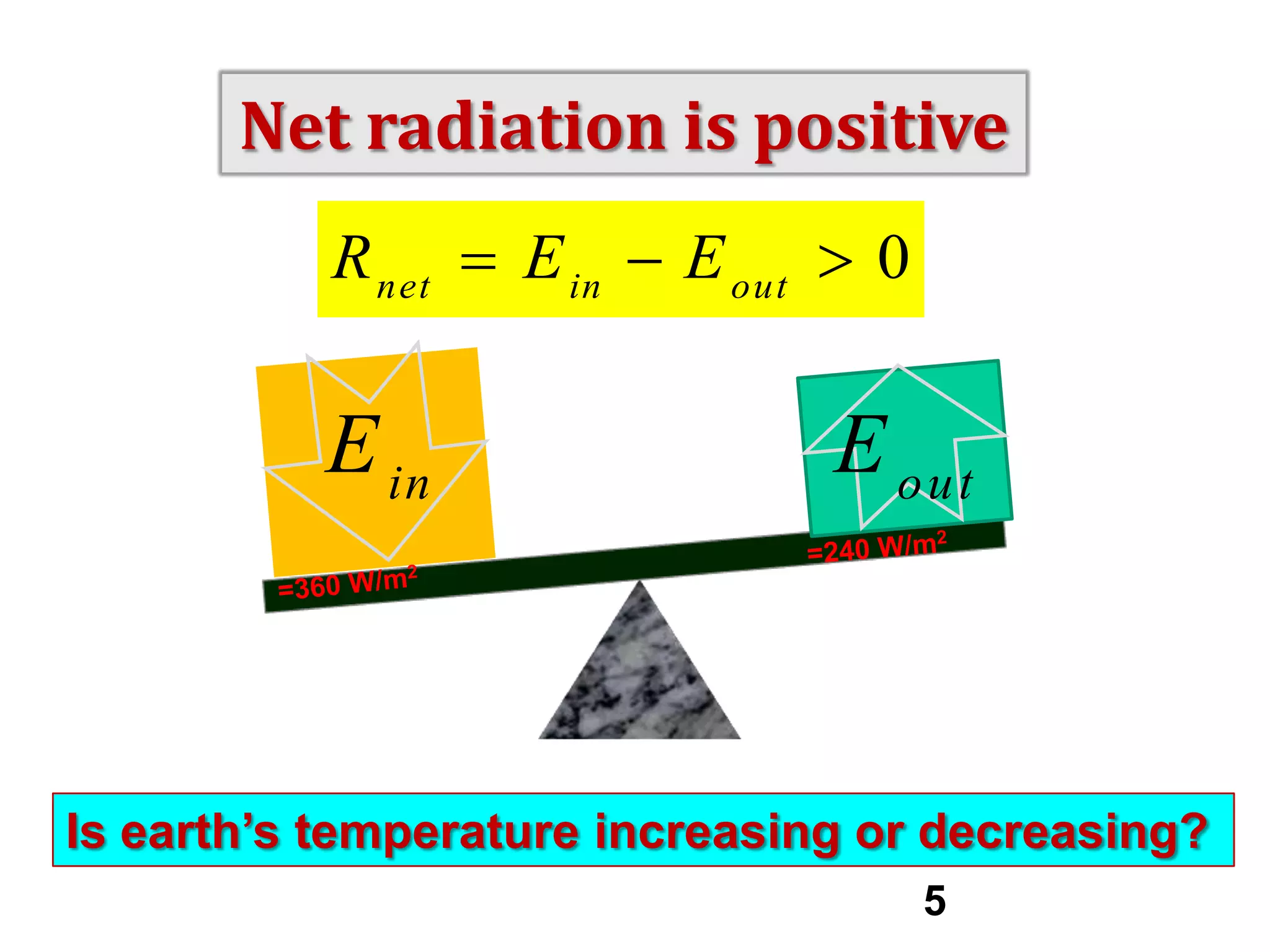 Net radiation is positive

$R_{net} = E_{in} - E_{out} > 0$

$E_{in}$

$E_{out}$

=360 W/m$^2$

=240 W/m$^2$

Is earth's temperature increasing or decreasing?

5